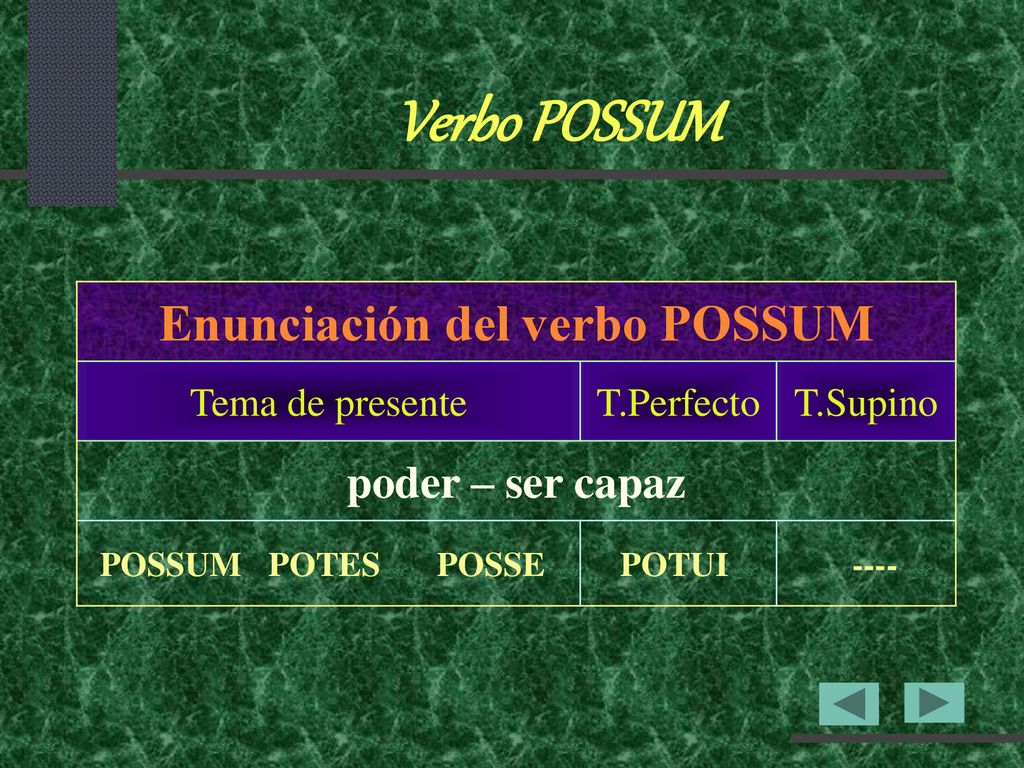 Verbo POSSUM

| Enunciación del verbo POSSUM | | |
|---|---|---|
| Tema de presente | T.Perfecto | T.Supino |
| poder – ser capaz | | |
| POSSUM POTES POSSE | POTUI | ---- |